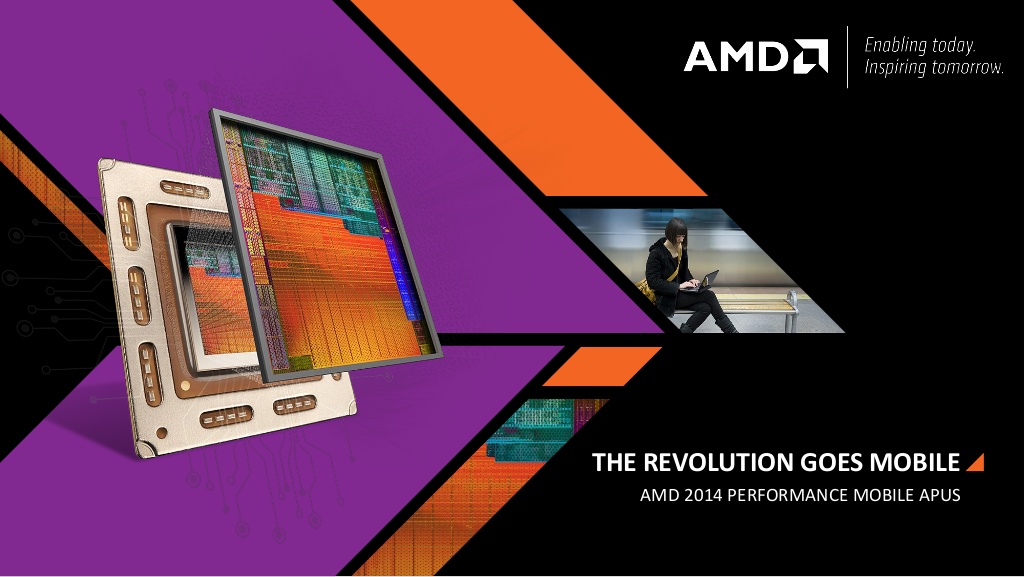 AMD
Enabling today.
Inspiring tomorrow.

THE REVOLUTION GOES MOBILE

AMD 2014 PERFORMANCE MOBILE APUS